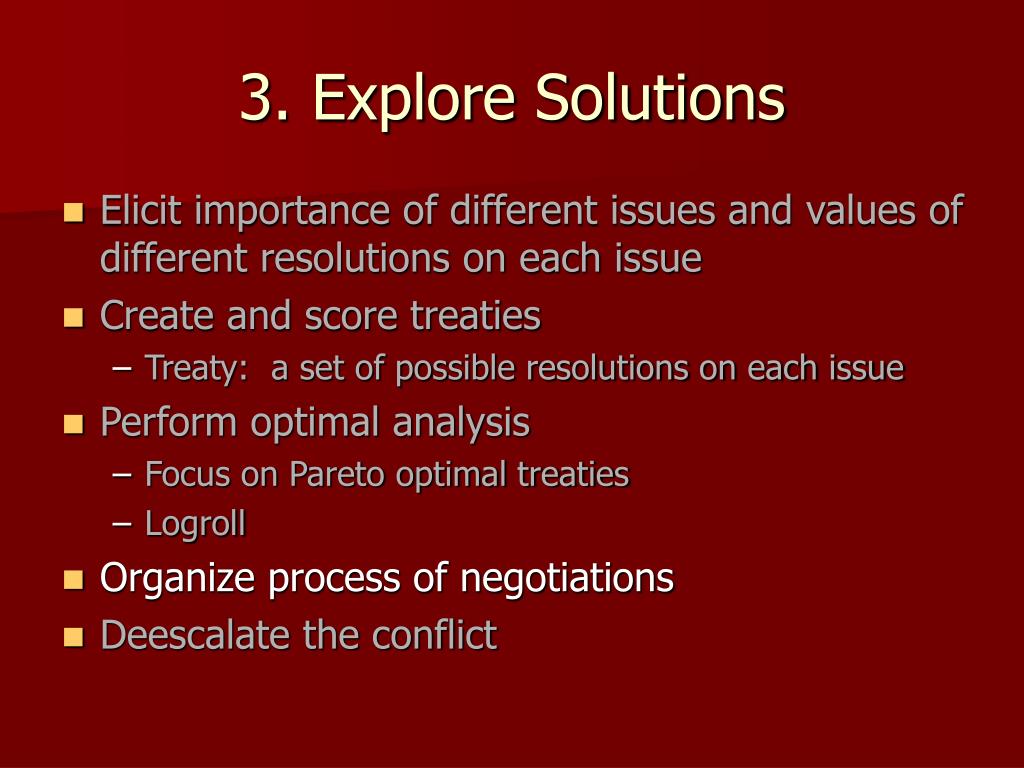 3. Explore Solutions

- Elicit importance of different issues and values of different resolutions on each issue
- Create and score treaties
  – Treaty: a set of possible resolutions on each issue
- Perform optimal analysis
  – Focus on Pareto optimal treaties
  – Logroll
- Organize process of negotiations
- Deescalate the conflict